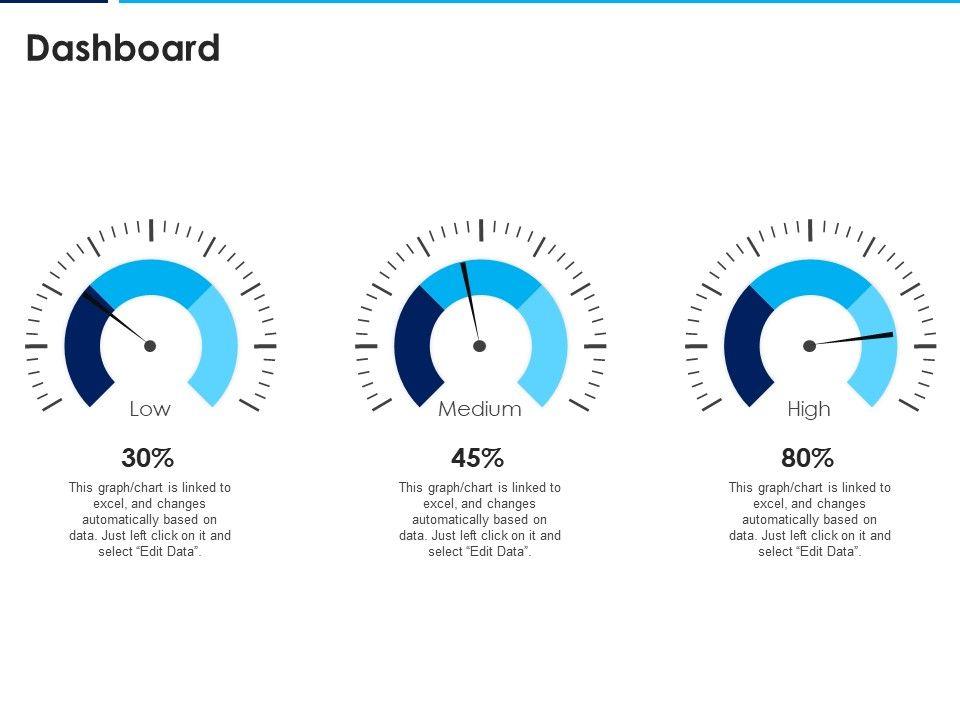 Dashboard

Low

30%

This graph/chart is linked to excel, and changes automatically based on data. Just left click on it and select “Edit Data”.

Medium

45%

This graph/chart is linked to excel, and changes automatically based on data. Just left click on it and select “Edit Data”.

High

80%

This graph/chart is linked to excel, and changes automatically based on data. Just left click on it and select “Edit Data”.